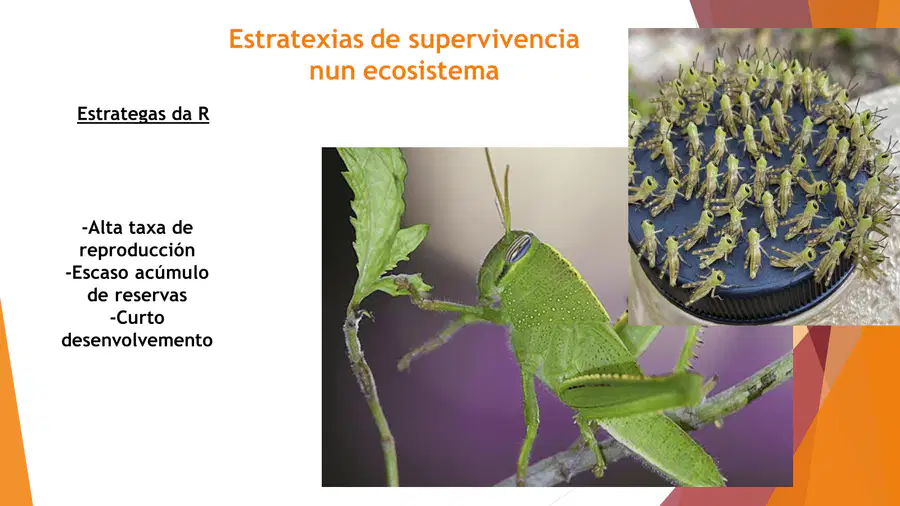 Estratexias de supervivencia nun ecosistema

Estrategas da R

-Alta taxa de reproducción
-Escaso acúmulo de reservas
-Curto desenvolvemento